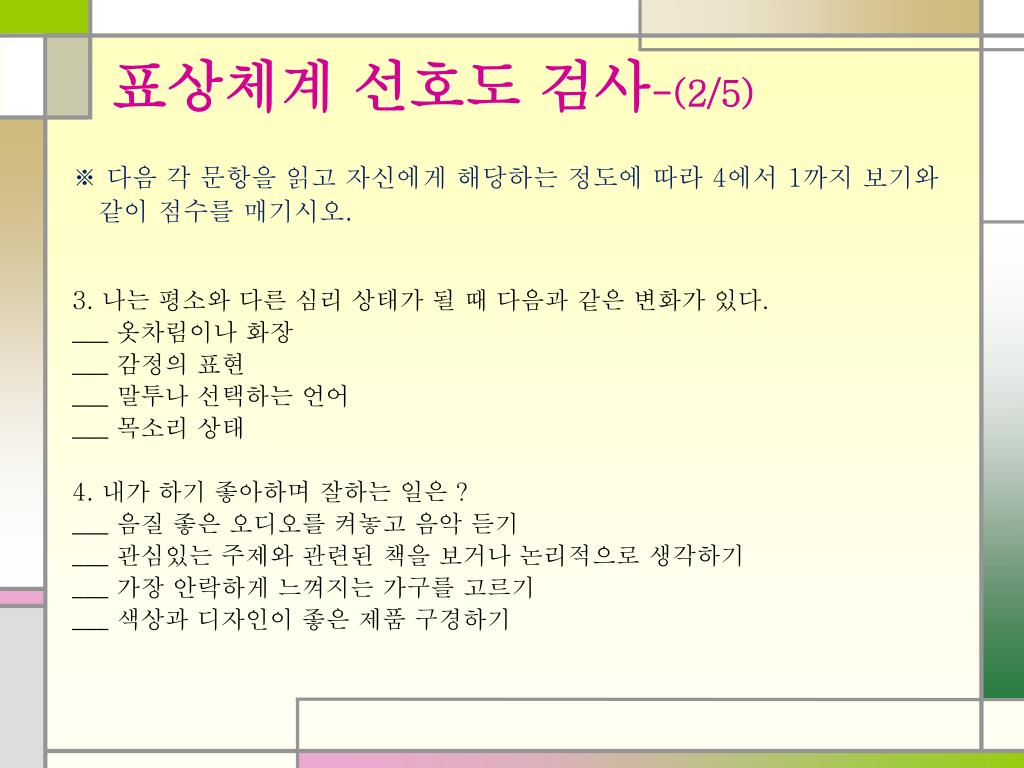 표상체계 선호도 검사-(2/5)

※ 다음 각 문항을 읽고 자신에게 해당하는 정도에 따라 4에서 1까지 보기와 같이 점수를 매기시오.

3. 나는 평소와 다른 심리 상태가 될 때 다음과 같은 변화가 있다.
___ 옷차림이나 화장
___ 감정의 표현
___ 말투나 선택하는 언어
___ 목소리 상태

4. 내가 하기 좋아하며 잘하는 일은 ?
___ 음질 좋은 오디오를 켜놓고 음악 듣기
___ 관심있는 주제와 관련된 책을 보거나 논리적으로 생각하기
___ 가장 안락하게 느껴지는 가구를 고르기
___ 색상과 디자인이 좋은 제품 구경하기